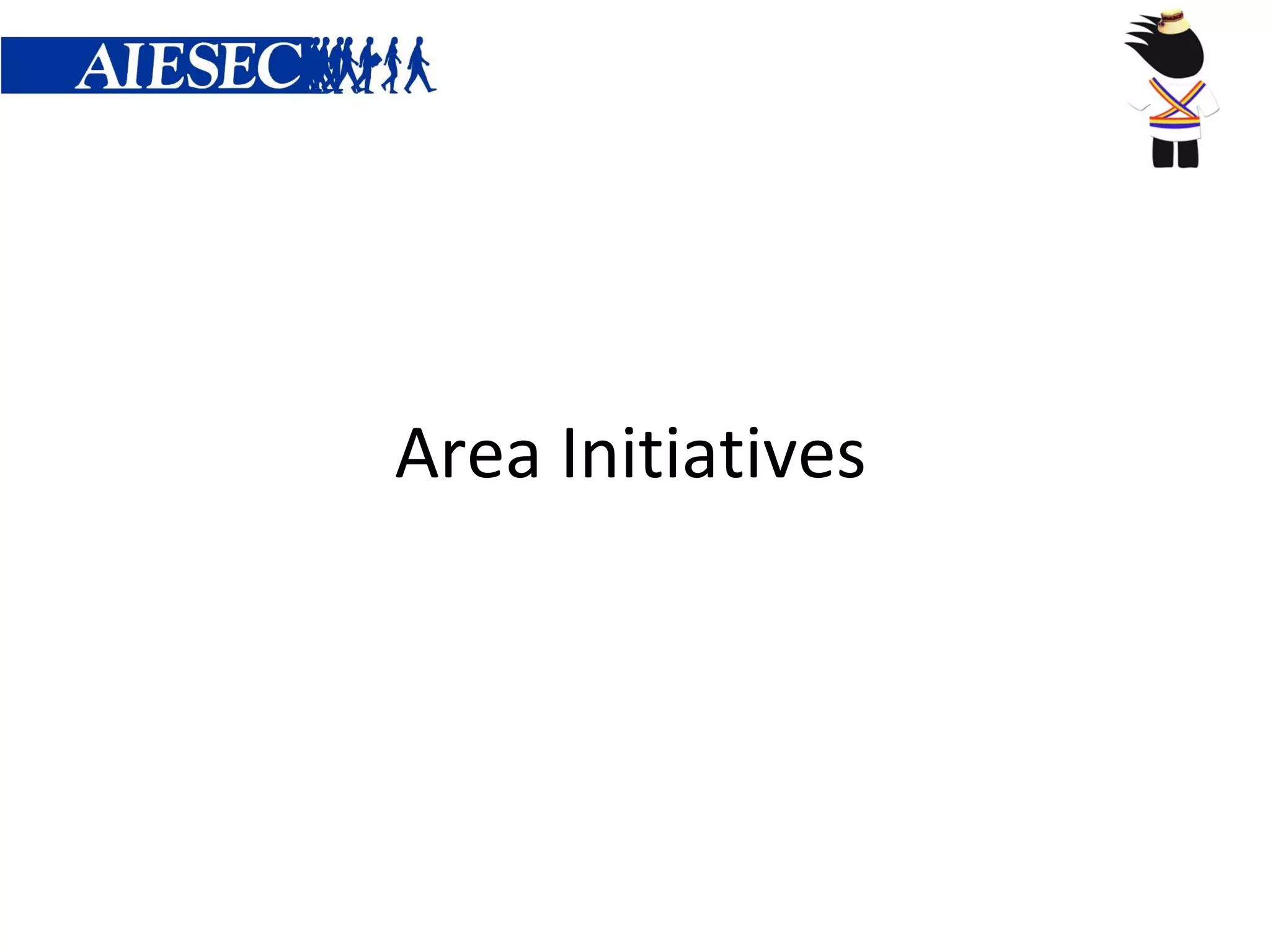 AIESEC

Area Initiatives